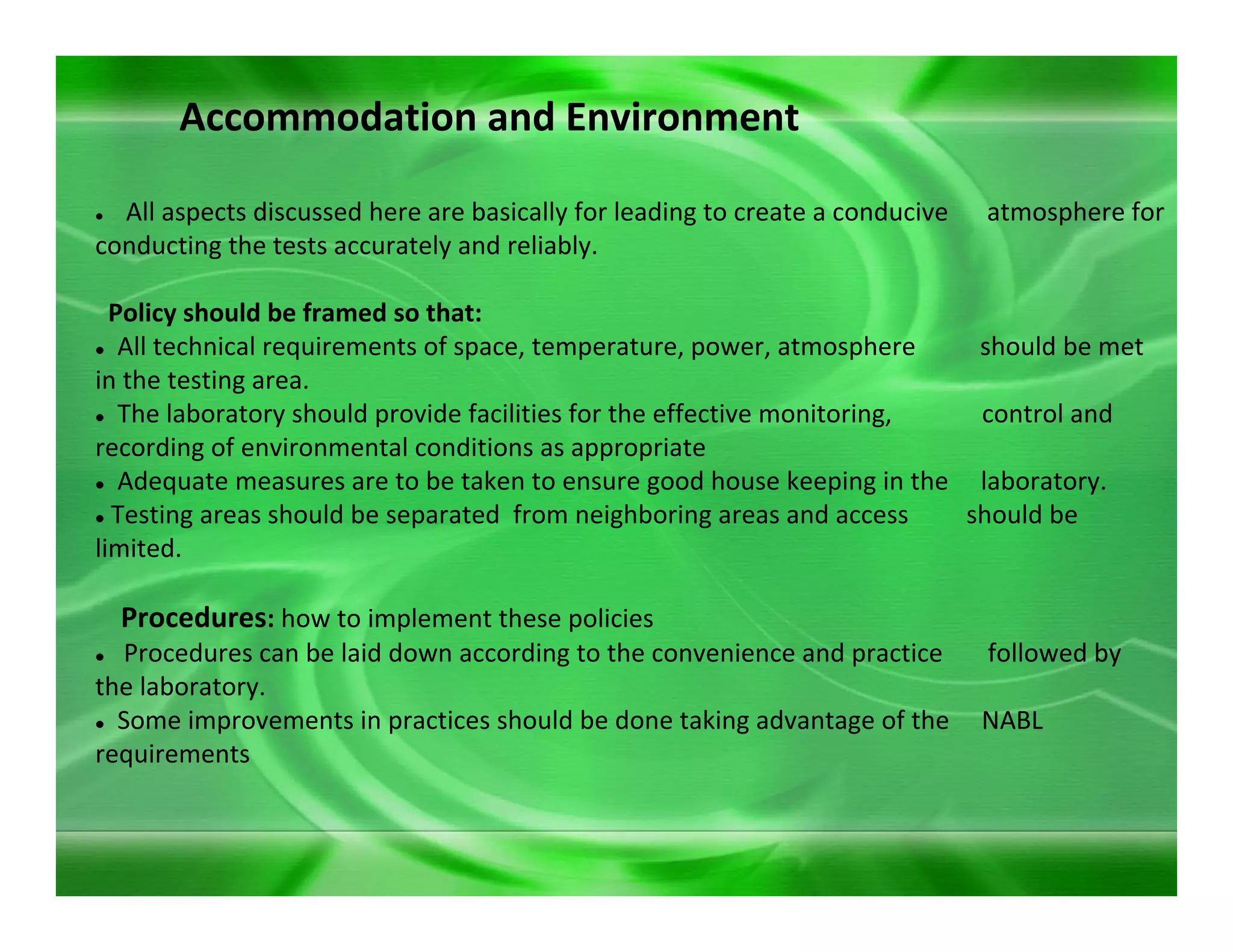 Accommodation and Environment

• All aspects discussed here are basically for leading to create a conducive atmosphere for conducting the tests accurately and reliably.

Policy should be framed so that:
• All technical requirements of space, temperature, power, atmosphere should be met in the testing area.
• The laboratory should provide facilities for the effective monitoring, control and recording of environmental conditions as appropriate
• Adequate measures are to be taken to ensure good house keeping in the laboratory.
• Testing areas should be separated from neighboring areas and access should be limited.

Procedures: how to implement these policies
• Procedures can be laid down according to the convenience and practice followed by the laboratory.
• Some improvements in practices should be done taking advantage of the NABL requirements